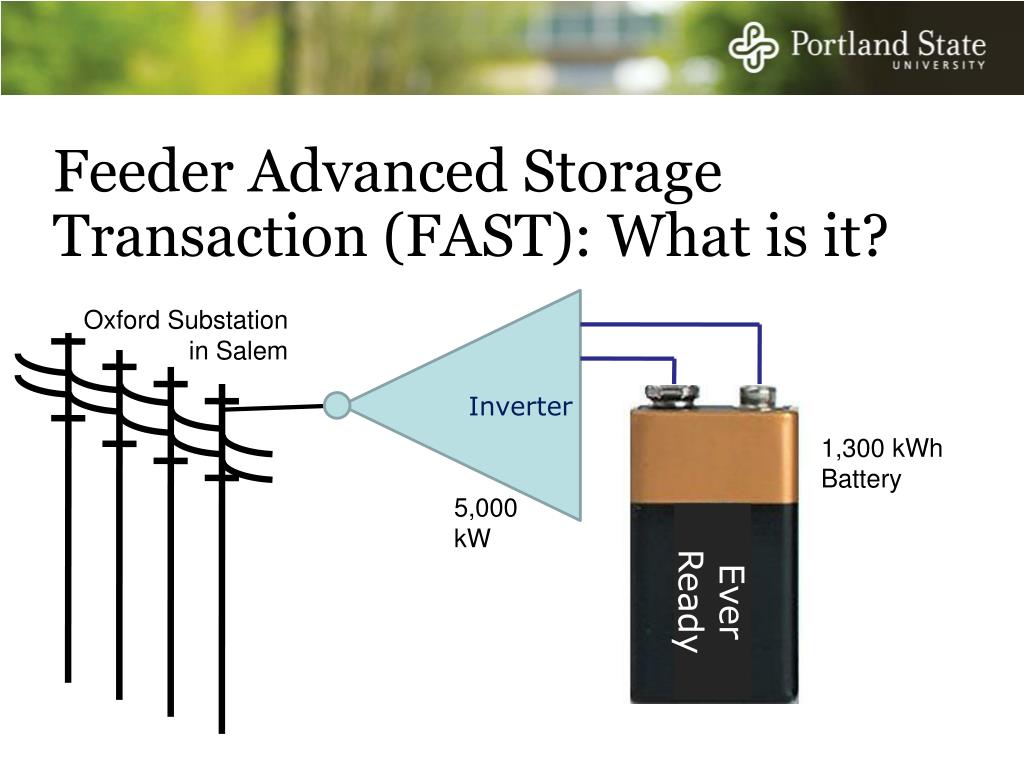 Portland State
UNIVERSITY

Feeder Advanced Storage Transaction (FAST): What is it?

Oxford Substation in Salem

Inverter

5,000 kW

1,300 kWh Battery

Ever Ready